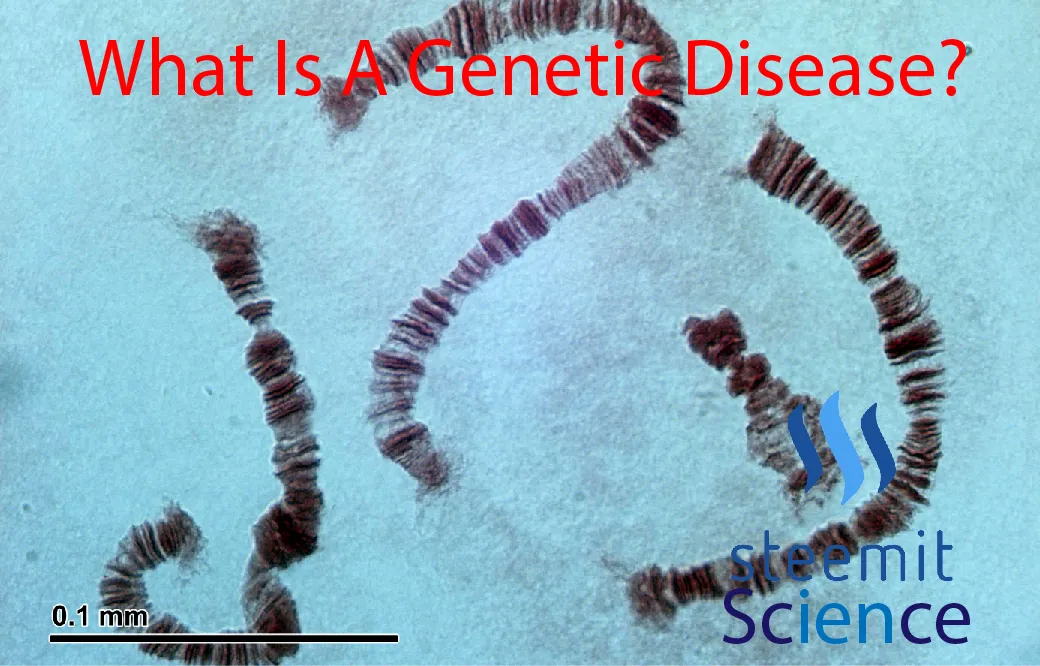 What Is A Genetic Disease?

0.1 mm

steemit
Science